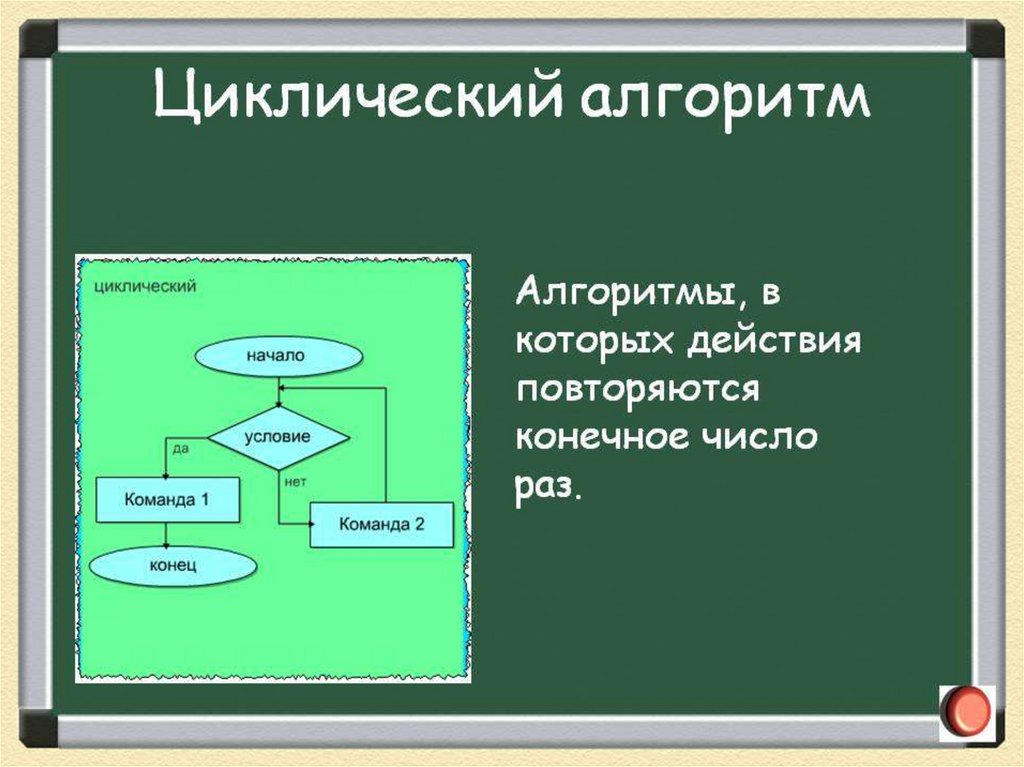 Циклический алгоритм

циклический

начало

условие

да

нет

Команда 1

Команда 2

конец

Алгоритмы, в которых действия повторяются конечное число раз.